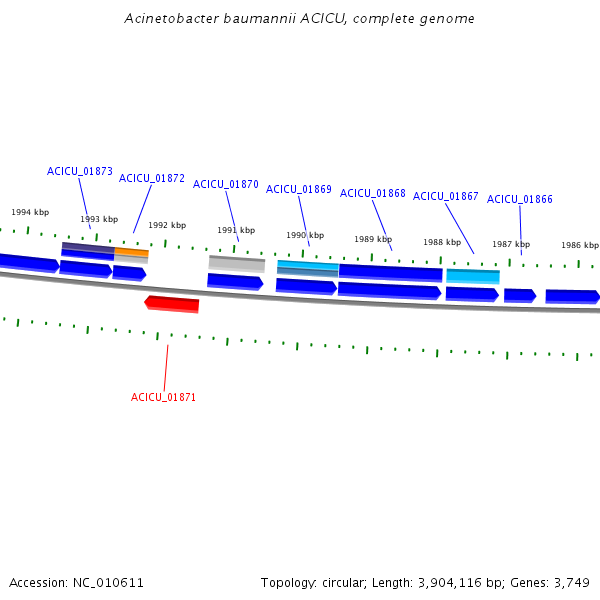 Acinetobacter baumannii ACICU, complete genome

ACICU_01873
ACICU_01872
ACICU_01870
ACICU_01869
ACICU_01868
ACICU_01867
ACICU_01866

1994 kbp
1993 kbp
1992 kbp
1991 kbp
1990 kbp
1989 kbp
1988 kbp
1987 kbp
1986 kbp

ACICU_01871

Accession: NC_010611

Topology: circular; Length: 3,904,116 bp; Genes: 3,749